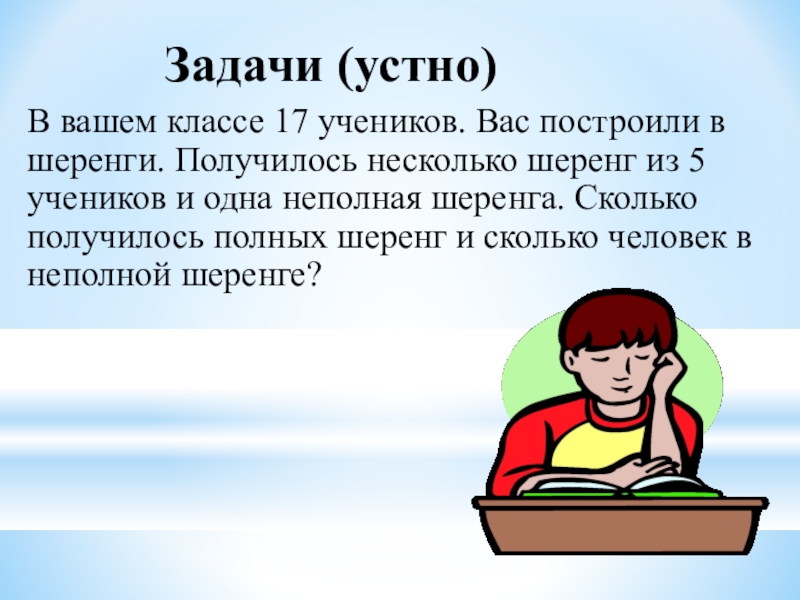 Задачи (устно)

В вашем классе 17 учеников. Вас построили в шеренги. Получилось несколько шеренг из 5 учеников и одна неполная шеренга. Сколько получилось полных шеренг и сколько человек в неполной шеренге?